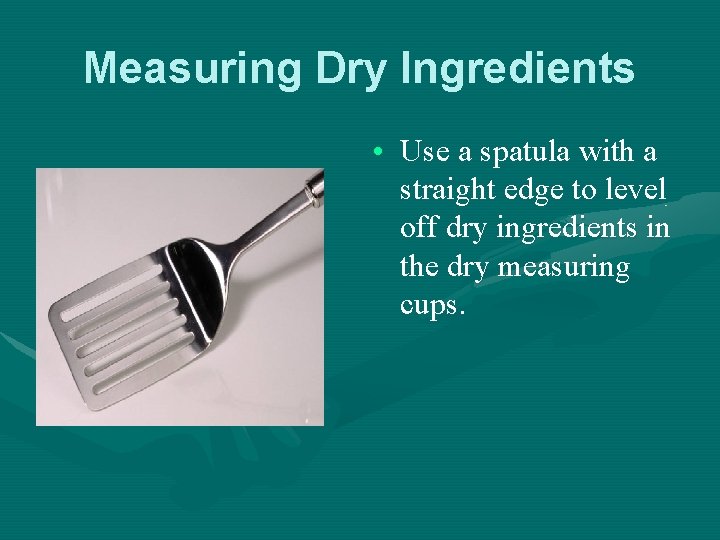 Measuring Dry Ingredients

• Use a spatula with a straight edge to level off dry ingredients in the dry measuring cups.